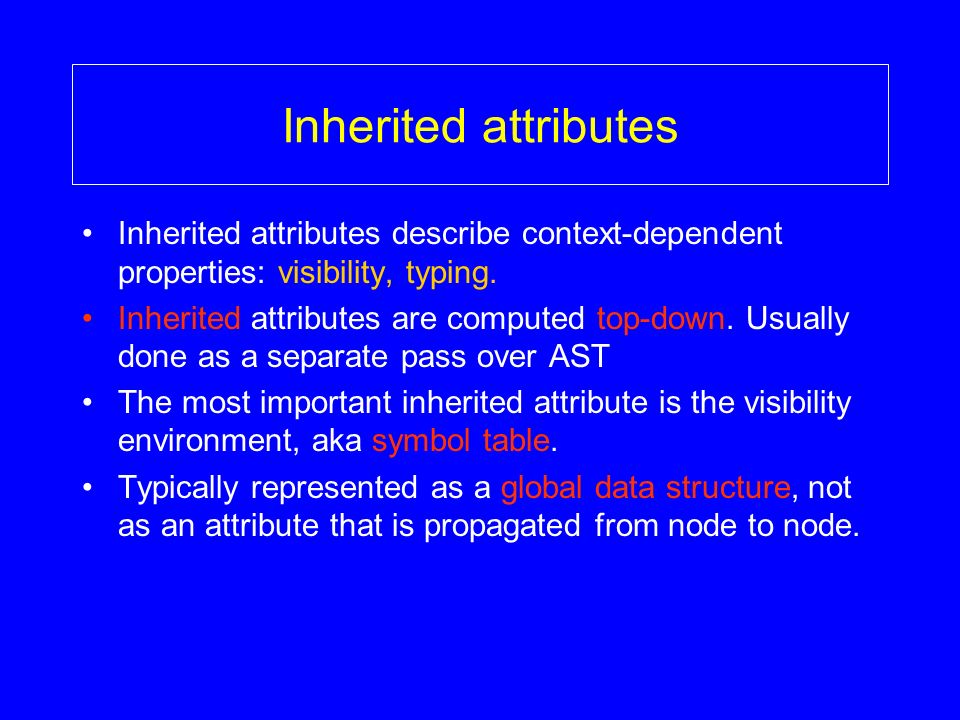 Inherited attributes

• Inherited attributes describe context-dependent properties: visibility, typing.

• Inherited attributes are computed top-down. Usually done as a separate pass over AST

• The most important inherited attribute is the visibility environment, aka symbol table.

• Typically represented as a global data structure, not as an attribute that is propagated from node to node.